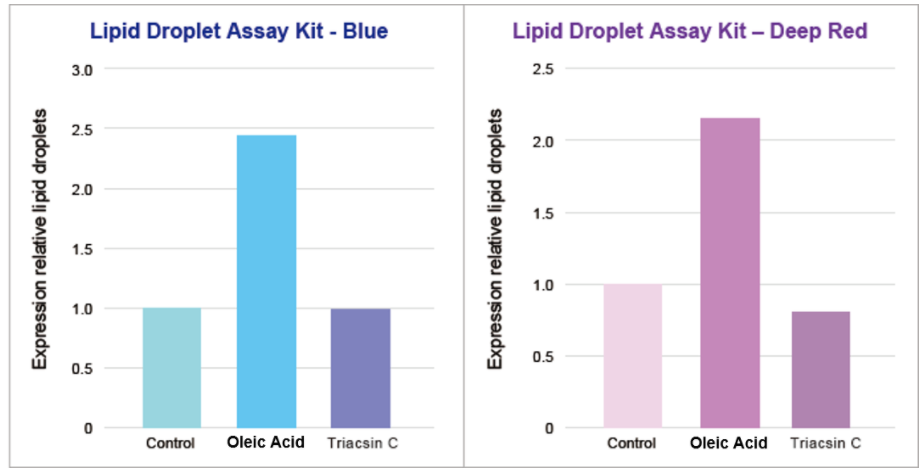 Lipid Droplet Assay Kit - Blue

Expression relative lipid droplets

3.0
2.5
2.0
1.5
1.0
0.5
0

Control
Oleic Acid
Triacsin C

Lipid Droplet Assay Kit – Deep Red

Expression relative lipid droplets

2.5
2.0
1.5
1.0
0.5
0

Control
Oleic Acid
Triacsin C